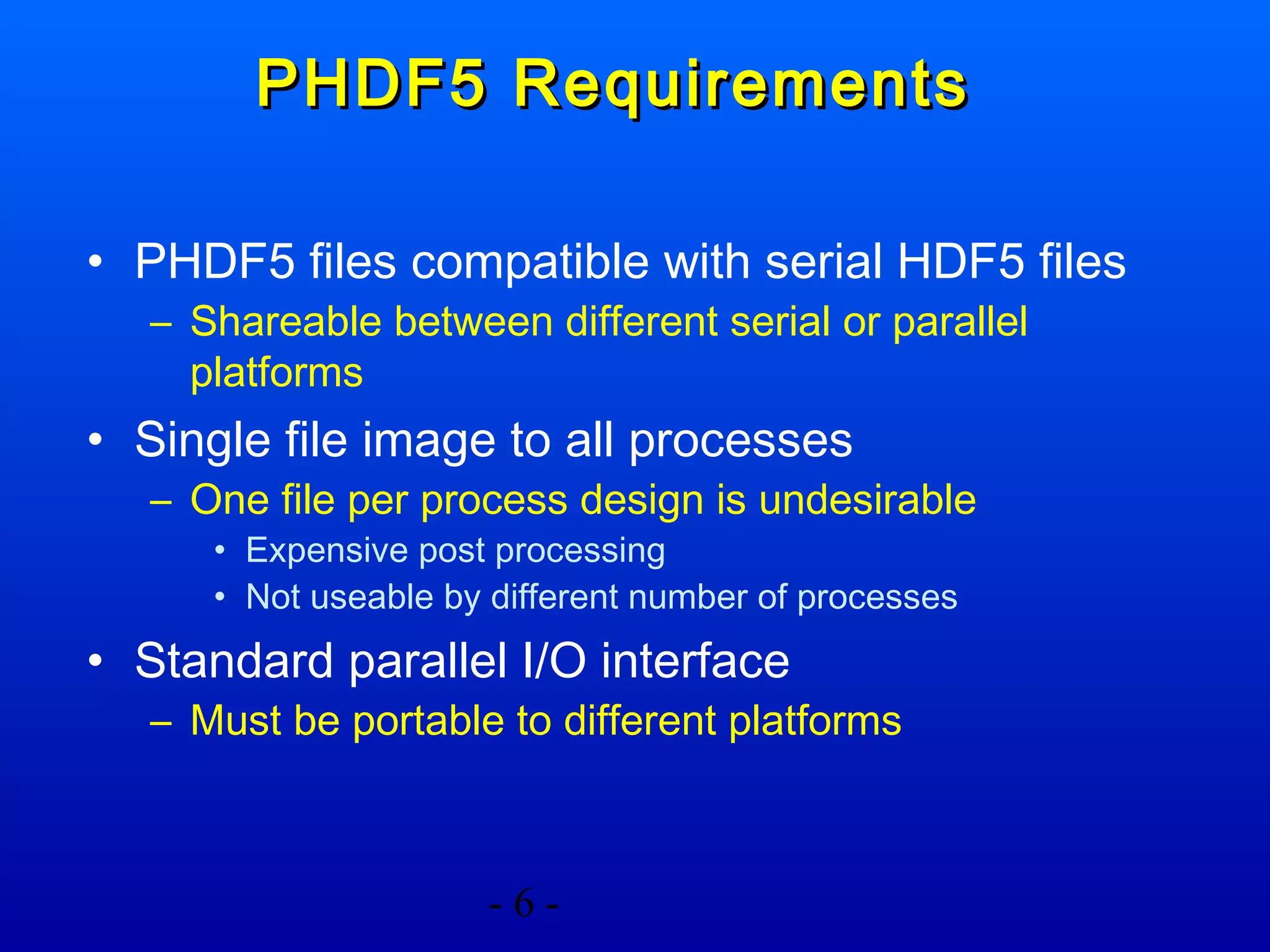 PHDF5 Requirements

• PHDF5 files compatible with serial HDF5 files
– Shareable between different serial or parallel platforms
• Single file image to all processes
– One file per process design is undesirable
• Expensive post processing
• Not useable by different number of processes
• Standard parallel I/O interface
– Must be portable to different platforms

- 6 -